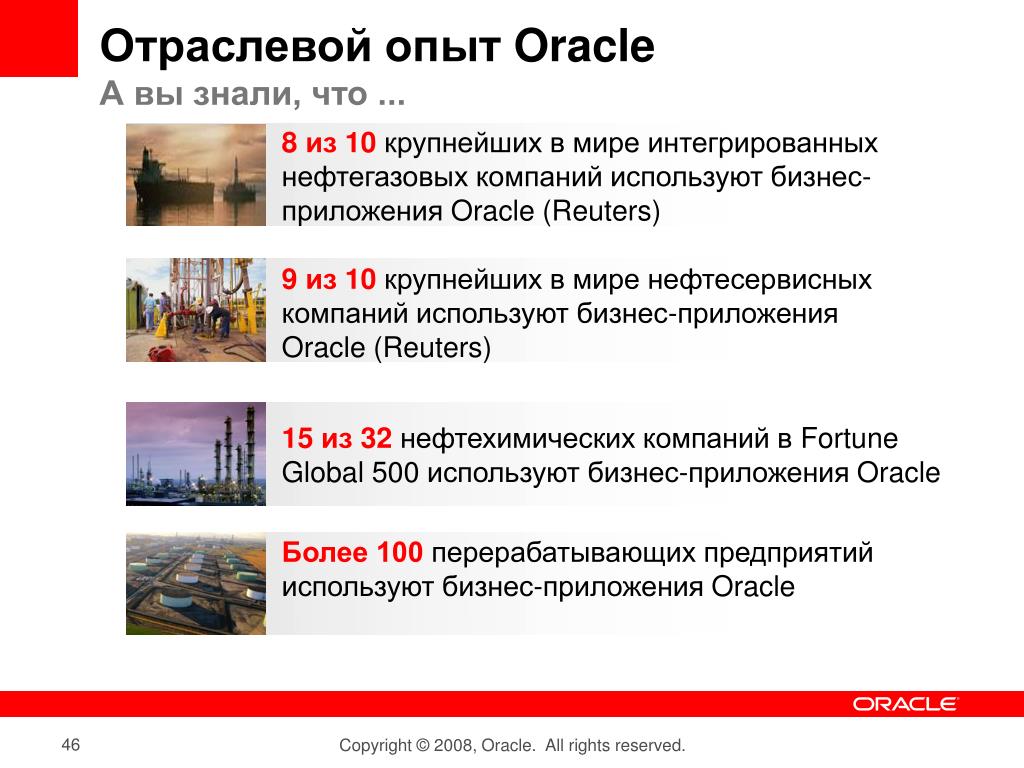 Отраслевой опыт Oracle
А вы знали, что ...

8 из 10 крупнейших в мире интегрированных нефтегазовых компаний используют бизнес-приложения Oracle (Reuters)

9 из 10 крупнейших в мире нефтесервисных компаний используют бизнес-приложения Oracle (Reuters)

15 из 32 нефтехимических компаний в Fortune Global 500 используют бизнес-приложения Oracle

Более 100 перерабатывающих предприятий используют бизнес-приложения Oracle

ORACLE

46

Copyright © 2008, Oracle. All rights reserved.